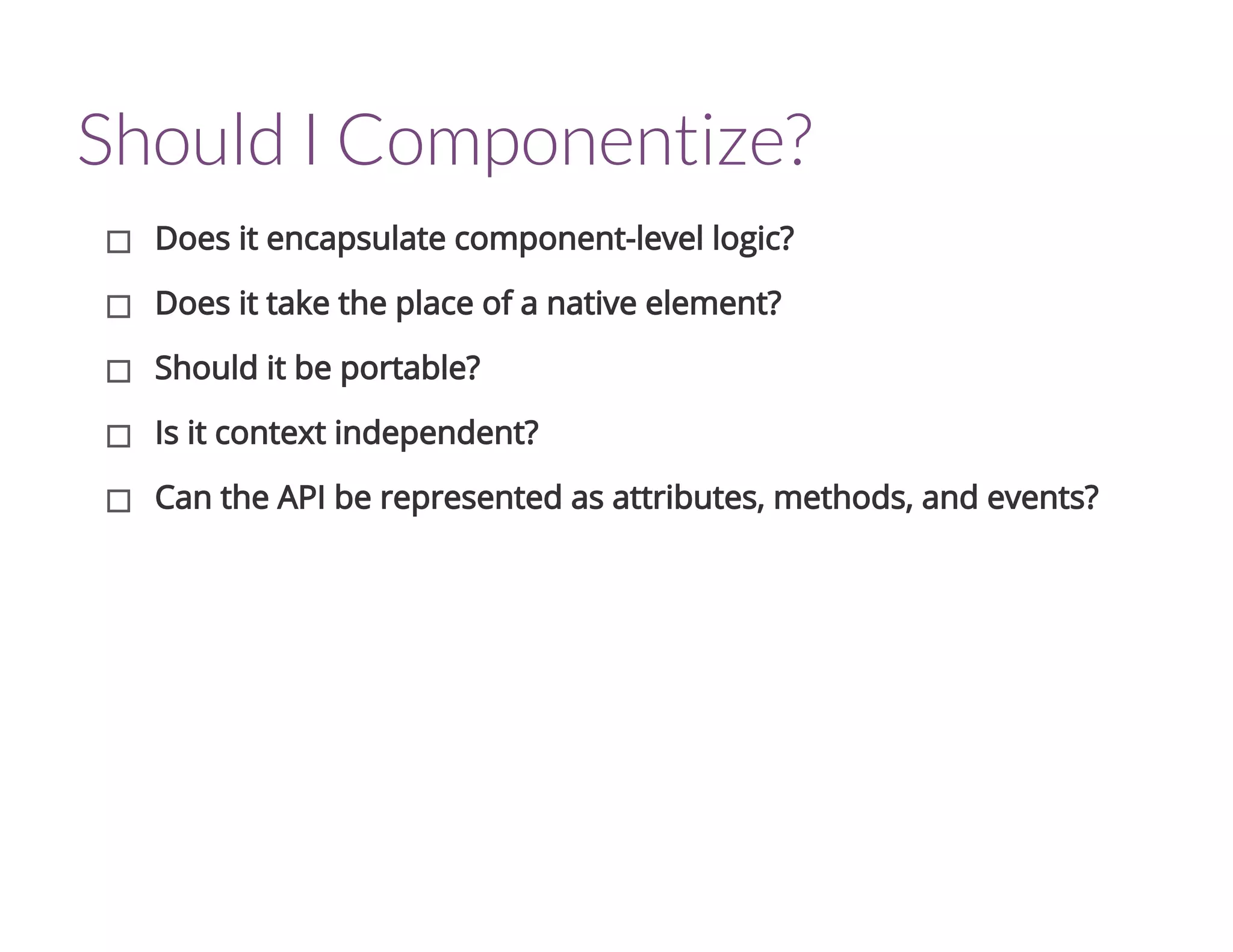 Should I Componentize?

☐ Does it encapsulate component-level logic?

☐ Does it take the place of a native element?

☐ Should it be portable?

☐ Is it context independent?

☐ Can the API be represented as attributes, methods, and events?